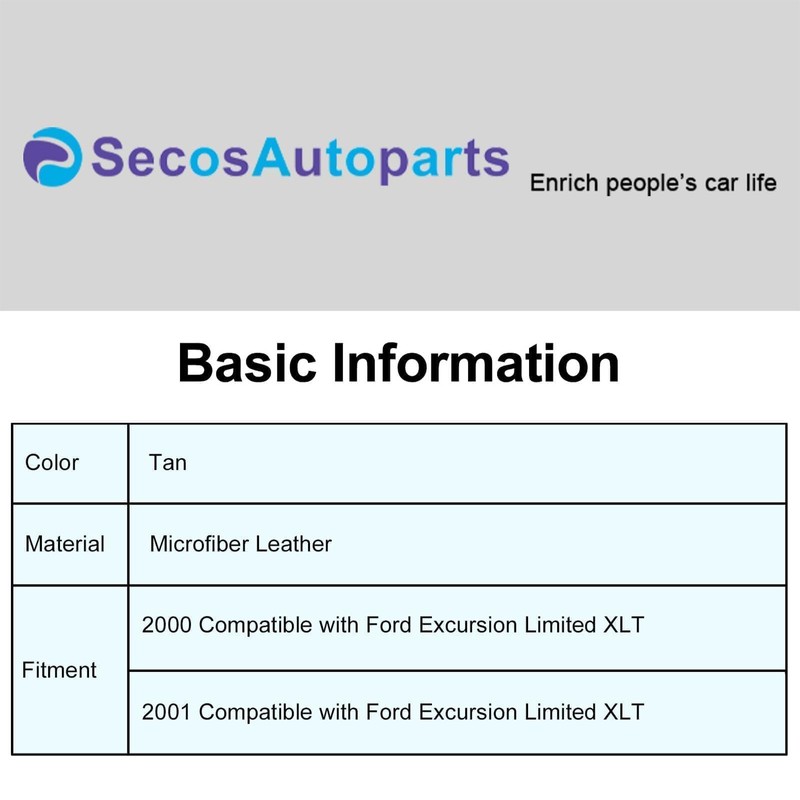 SecosAutoparts Enrich people's car life

Basic Information

| Color | Tan |
|---|---|
| Material | Microfiber Leather |
| Fitment | 2000 Compatible with Ford Excursion Limited XLT |
| | 2001 Compatible with Ford Excursion Limited XLT |